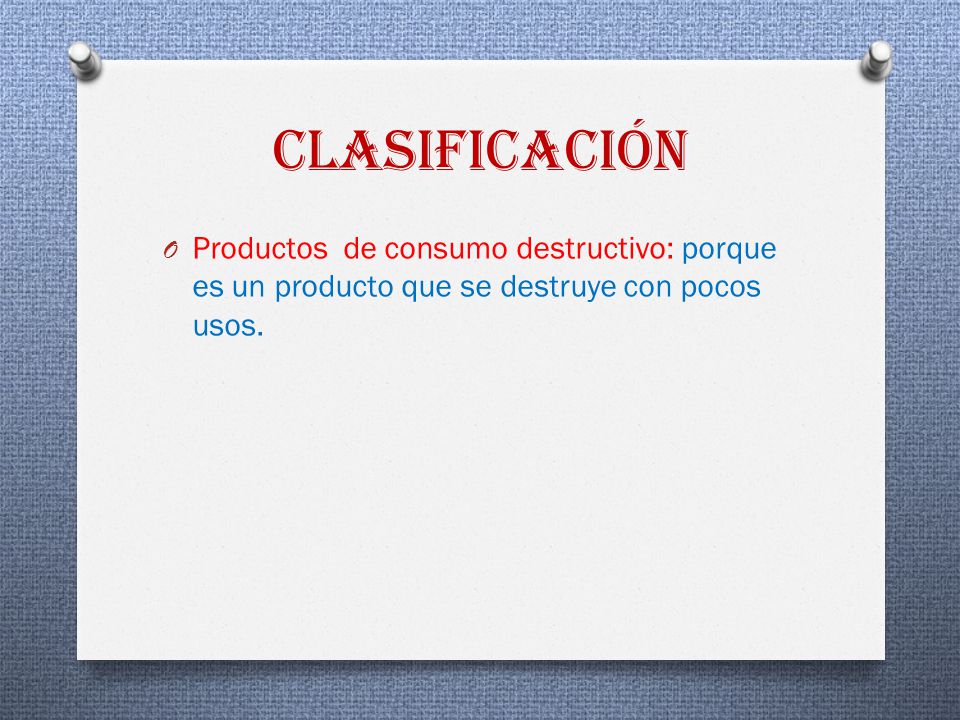 CLASIFICACIÓN

Productos de consumo destructivo: porque es un producto que se destruye con pocos usos.